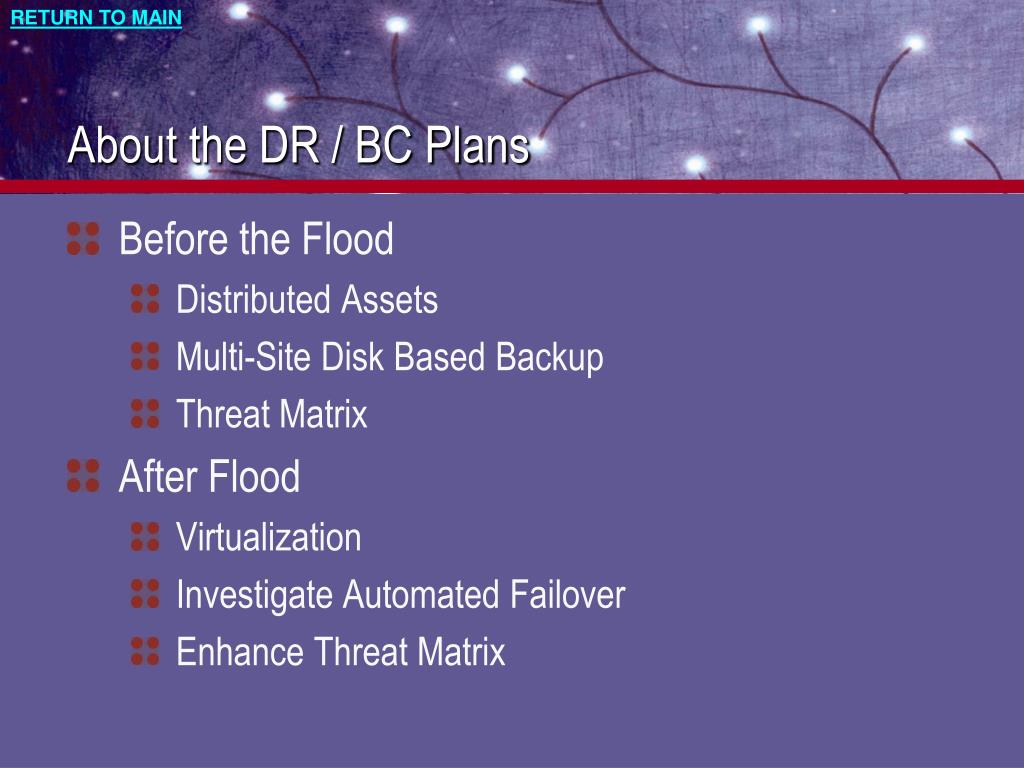 RETURN TO MAIN

About the DR / BC Plans

Before the Flood
Distributed Assets
Multi-Site Disk Based Backup
Threat Matrix
After Flood
Virtualization
Investigate Automated Failover
Enhance Threat Matrix